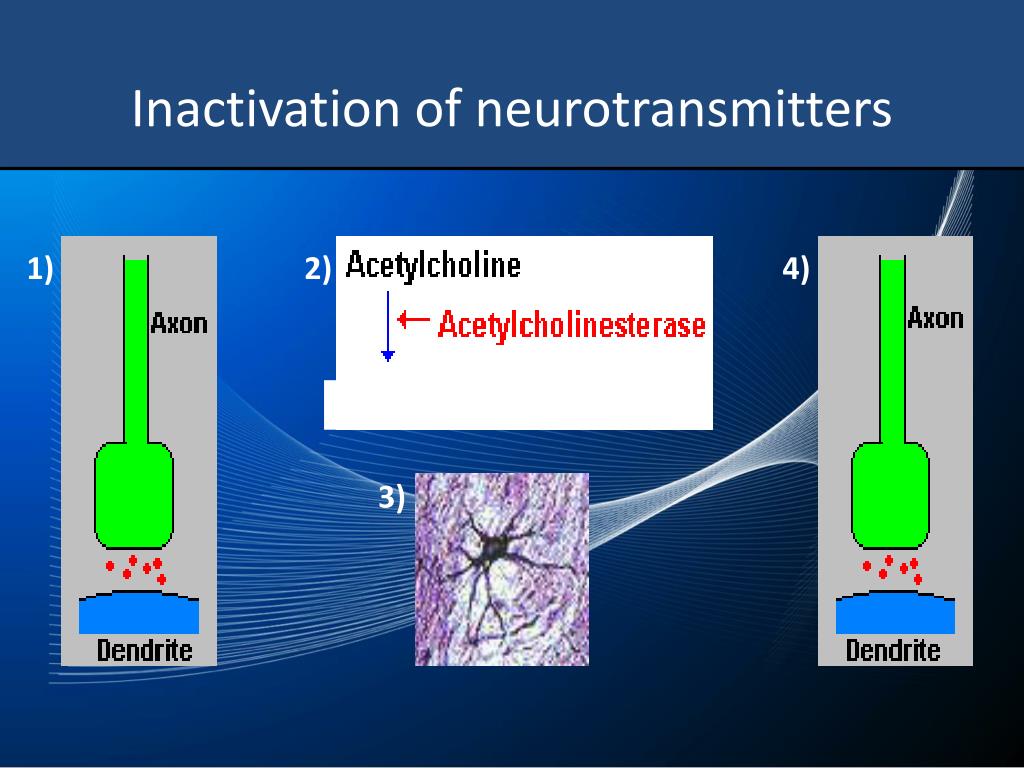 Inactivation of neurotransmitters

1)

Axon

Dendrite

2)

Acetylcholine

Acetylcholinesterase

3)

4)

Axon

Dendrite